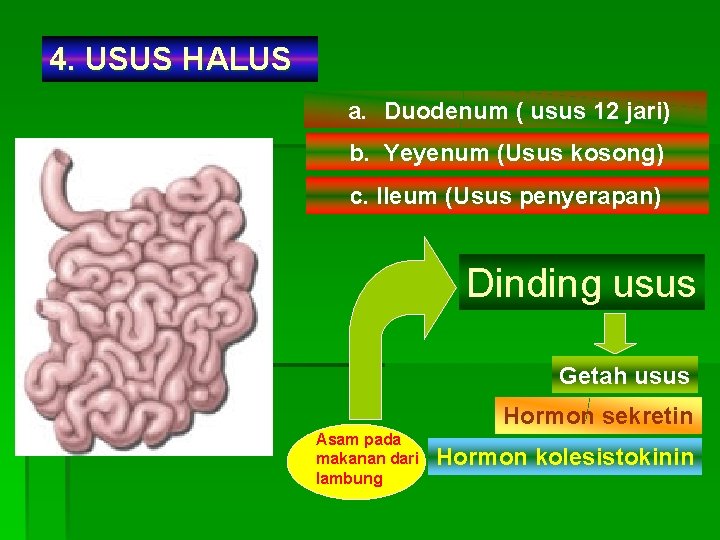 4. USUS HALUS

a. Duodenum ( usus 12 jari)

b. Yeyenum (Usus kosong)

c. Ileum (Usus penyerapan)

Dinding usus

Getah usus

Hormon sekretin

Hormon kolesistokinin

Asam pada makanan dari lambung